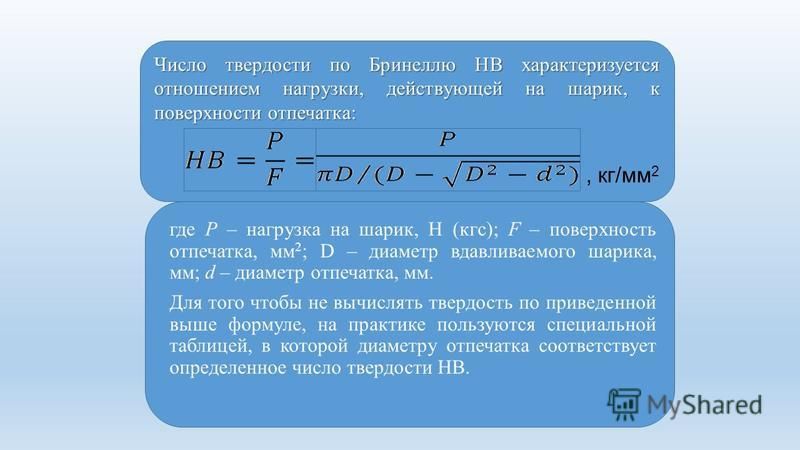 Число твердости по Бринеллю НВ характеризуется отношением нагрузки, действующей на шарик, к поверхности отпечатка:

$HB = \frac{P}{F} = \frac{P}{\pi D/(D - \sqrt{D^2 - d^2})}$, кг/мм$^2$

где $P$ – нагрузка на шарик, Н (кгс); $F$ – поверхность отпечатка, мм$^2$; D – диаметр вдавливаемого шарика, мм; $d$ – диаметр отпечатка, мм.

Для того чтобы не вычислять твердость по приведенной выше формуле, на практике пользуются специальной таблицей, в которой диаметру отпечатка соответствует определенное число твердости НВ.

MyShared